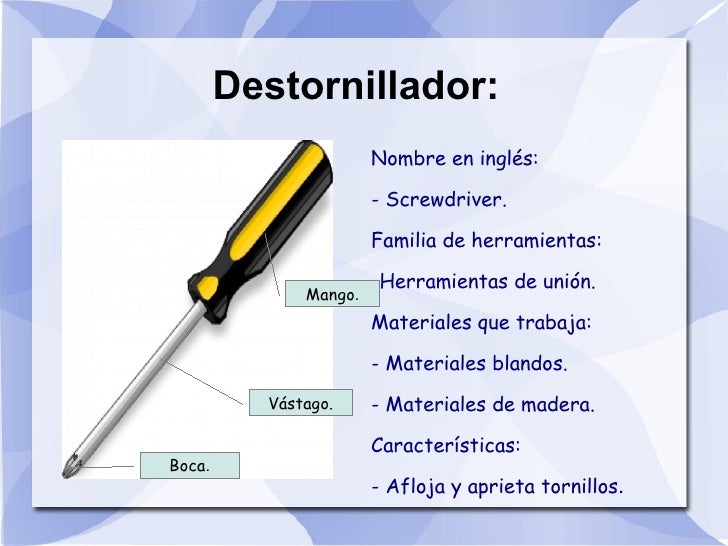 Destornillador:

Mango.

Vástago.

Boca.

Nombre en inglés:

- Screwdriver.

Familia de herramientas:

Herramientas de unión.

Materiales que trabaja:

- Materiales blandos.

- Materiales de madera.

Características:

- Afloja y aprieta tornillos.